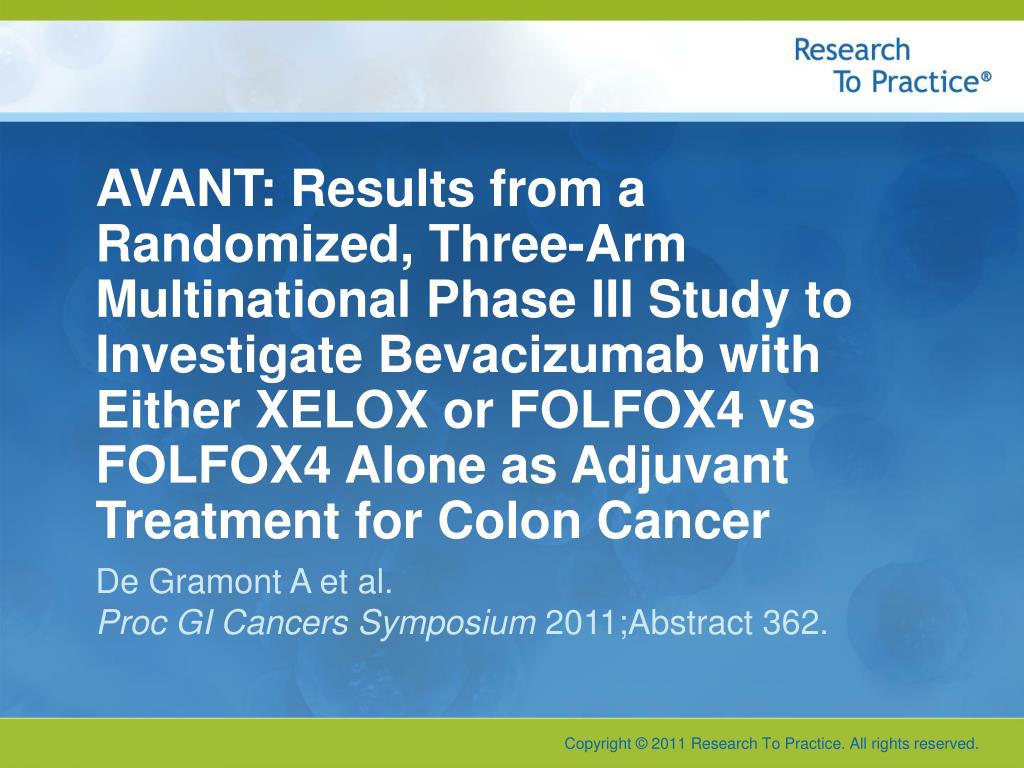 Research To Practice®

AVANT: Results from a Randomized, Three-Arm Multinational Phase III Study to Investigate Bevacizumab with Either XELOX or FOLFOX4 vs FOLFOX4 Alone as Adjuvant Treatment for Colon Cancer

De Gramont A et al.
Proc GI Cancers Symposium 2011;Abstract 362.

Copyright © 2011 Research To Practice. All rights reserved.